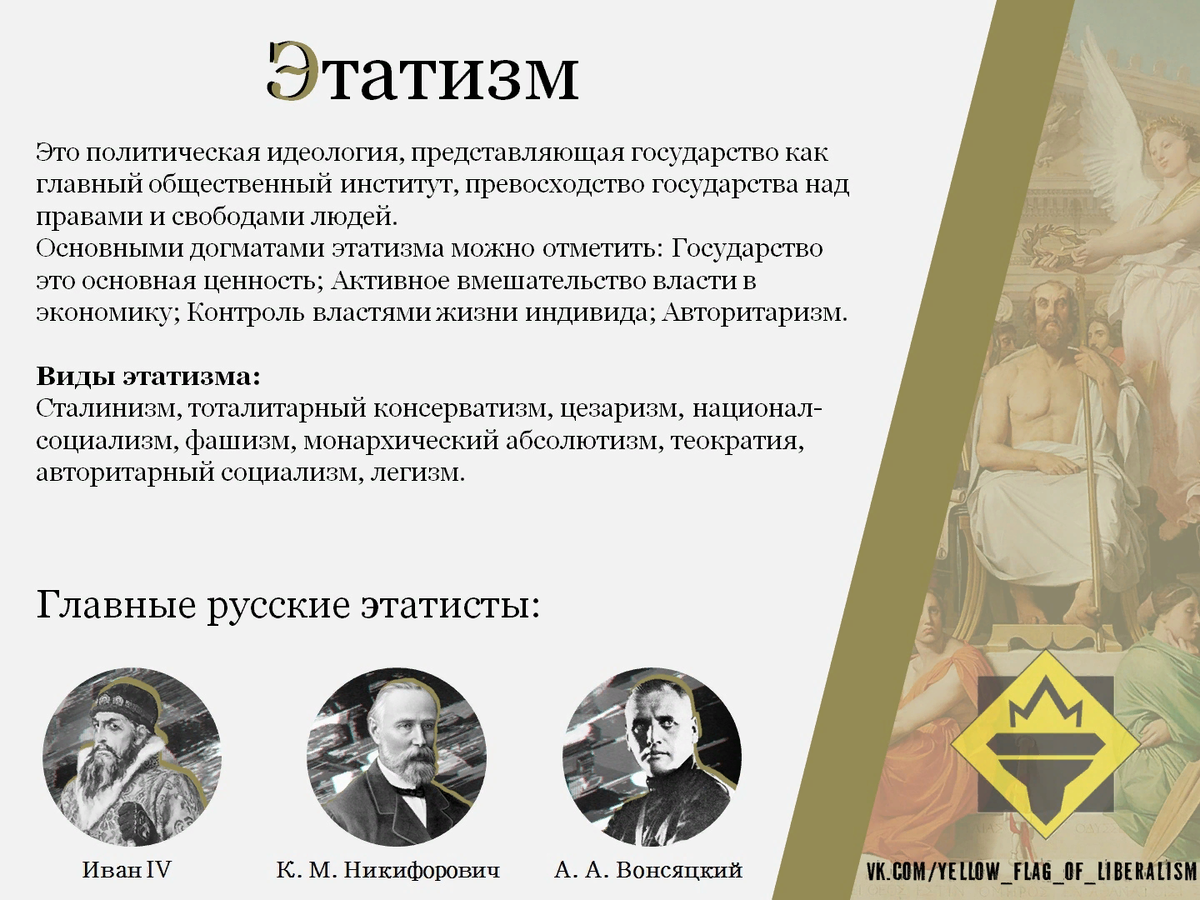 Этатизм

Это политическая идеология, представляющая государство как главный общественный институт, превосходство государства над правами и свободами людей.
Основными догматами этатизма можно отметить: Государство это основная ценность; Активное вмешательство власти в экономику; Контроль властями жизни индивида; Авторитаризм.

**Виды этатизма:**
Сталинизм, тоталитарный консерватизм, цезаризм, национал-социализм, фашизм, монархический абсолютизм, теократия, авторитарный социализм, легизм.

Главные русские этатисты:

Иван IV

К. М. Никифорович

А. А. Вонсяцкий

VK.COM/YELLOW_FLAG_OF_LIBERALISM